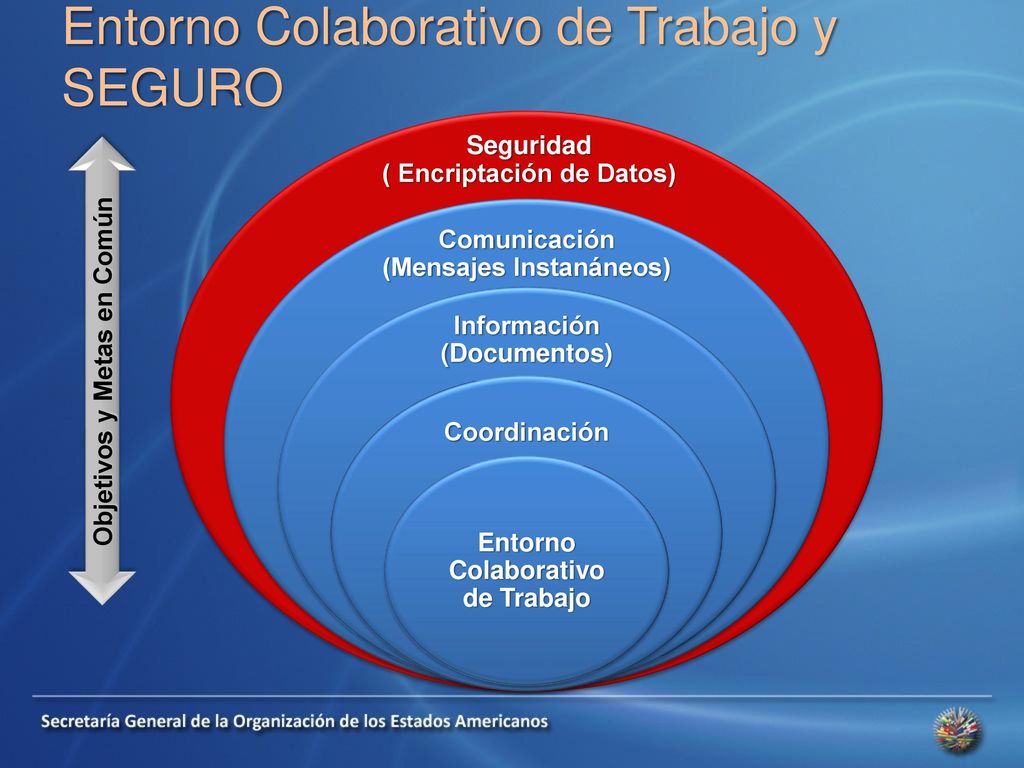 Entorno Colaborativo de Trabajo y SEGURO

Objetivos y Metas en Común

Seguridad
( Encriptación de Datos)

Comunicación
(Mensajes Instanáneos)

Información
(Documentos)

Coordinación

Entorno
Colaborativo
de Trabajo

Secretaría General de la Organización de los Estados Americanos